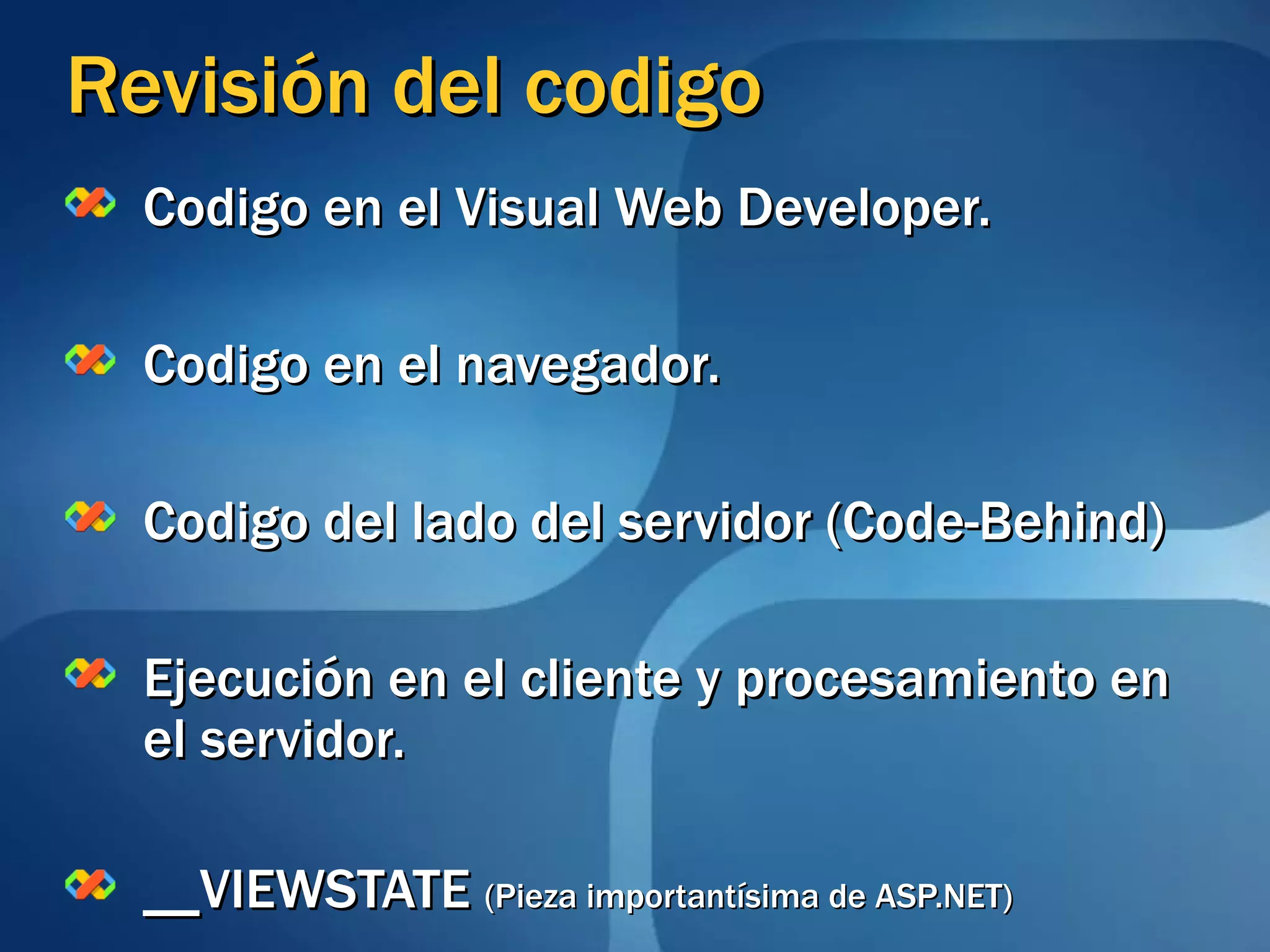 Revisión del codigo

Codigo en el Visual Web Developer.

Codigo en el navegador.

Codigo del lado del servidor (Code-Behind)

Ejecución en el cliente y procesamiento en el servidor.

__VIEWSTATE (Pieza importantísima de ASP.NET)